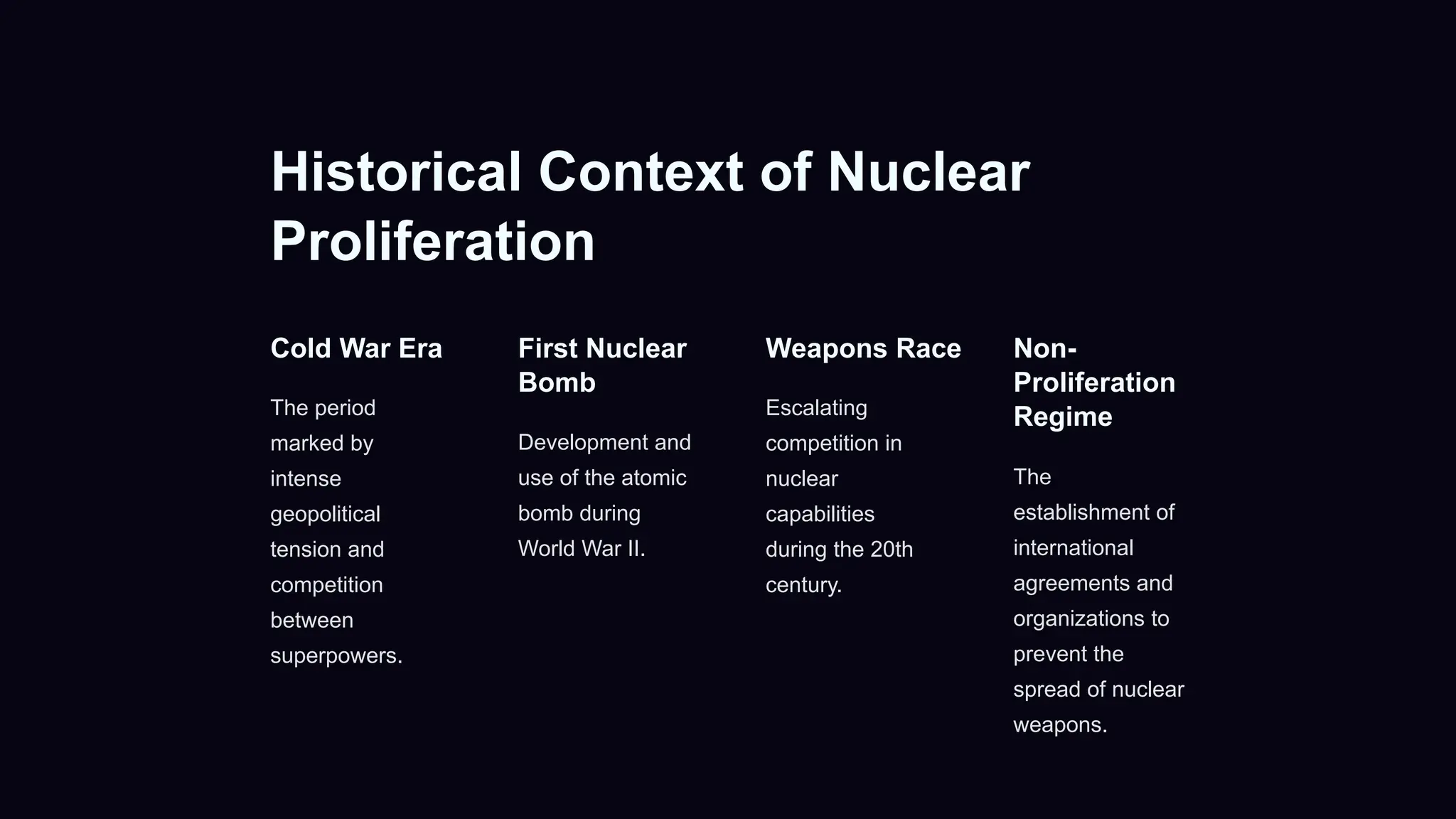 Historical Context of Nuclear Proliferation

Cold War Era

The period marked by intense geopolitical tension and competition between superpowers.

First Nuclear Bomb

Development and use of the atomic bomb during World War II.

Weapons Race

Escalating competition in nuclear capabilities during the 20th century.

Non-Proliferation Regime

The establishment of international agreements and organizations to prevent the spread of nuclear weapons.